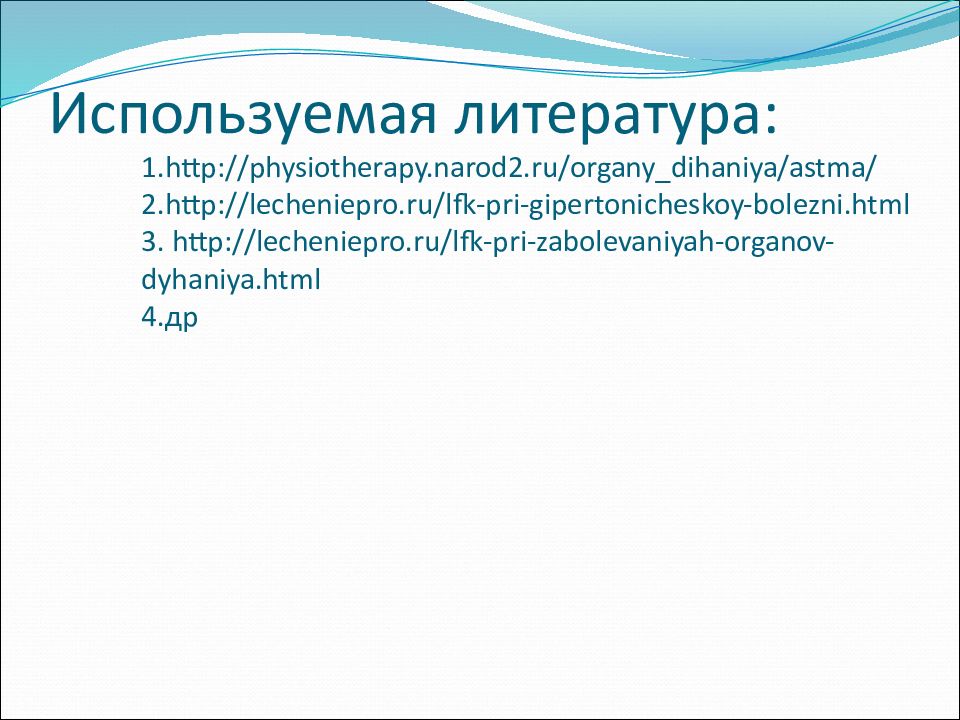 Используемая литература:

1.http://physiotherapy.narod2.ru/organy_dihaniya/astma/
2.http://lecheniepro.ru/lfk-pri-gipertonicheskoy-bolezni.html
3. http://lecheniepro.ru/lfk-pri-zabolevaniyah-organov-dyhaniya.html
4.др